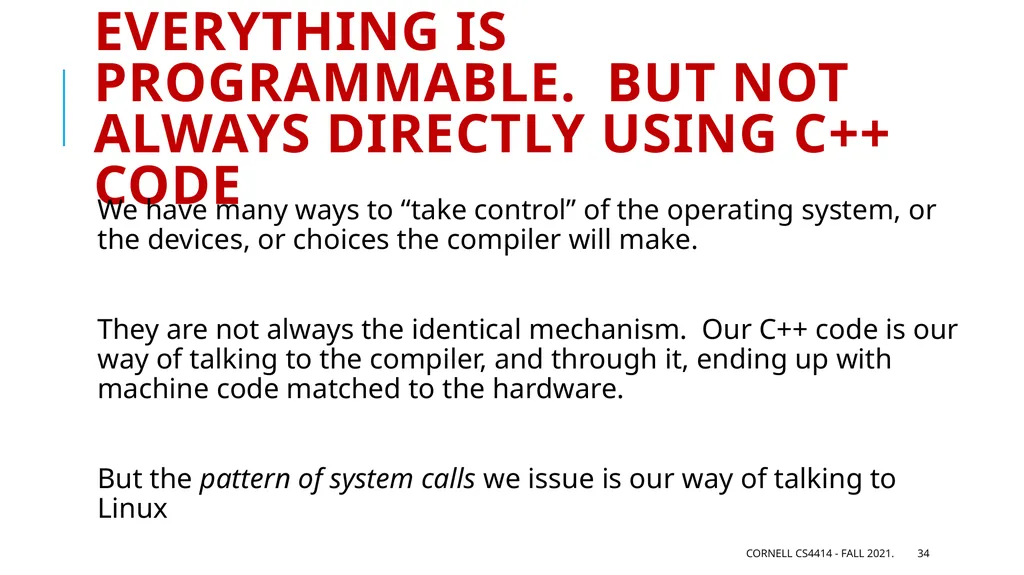 EVERYTHING IS PROGRAMMABLE. BUT NOT ALWAYS DIRECTLY USING C++ CODE

We have many ways to “take control” of the operating system, or the devices, or choices the compiler will make.

They are not always the identical mechanism. Our C++ code is our way of talking to the compiler, and through it, ending up with machine code matched to the hardware.

But the pattern of system calls we issue is our way of talking to Linux

CORNELL CS4414 - FALL 2021.

34